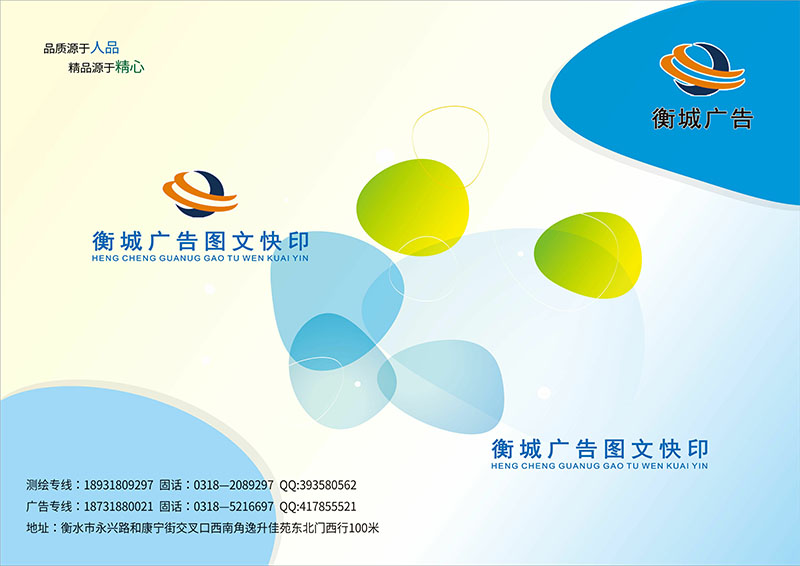 品质源于人品
精品源于精心

衡城广告

衡城广告图文快印
HENG CHENG GUANUG GAO TU WEN KUAI YIN

衡城广告图文快印
HENG CHENG GUANUG GAO TU WEN KUAI YIN

测绘专线：18931809297 固话：0318—2089297 QQ:393580562
广告专线：18731880021 固话：0318—5216697 QQ:417855521
地址：衡水市永兴路和康宁街交叉口西南角逸升佳苑东北门西行100米